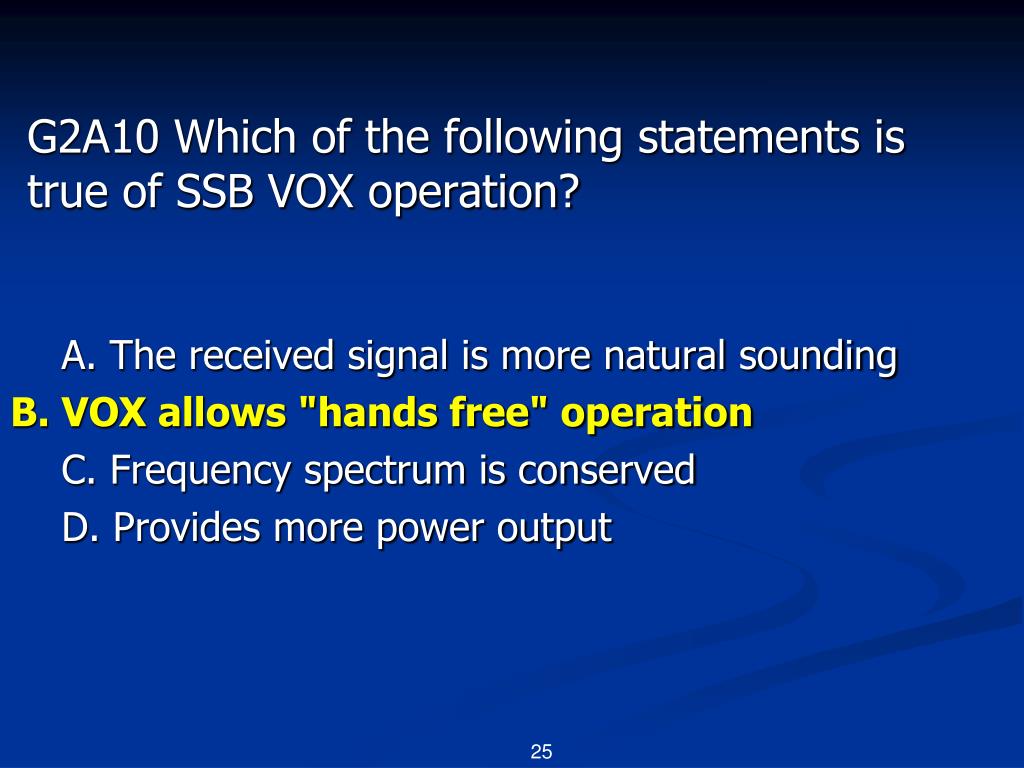 G2A10 Which of the following statements is true of SSB VOX operation?

A. The received signal is more natural sounding
B. VOX allows "hands free" operation
C. Frequency spectrum is conserved
D. Provides more power output

25